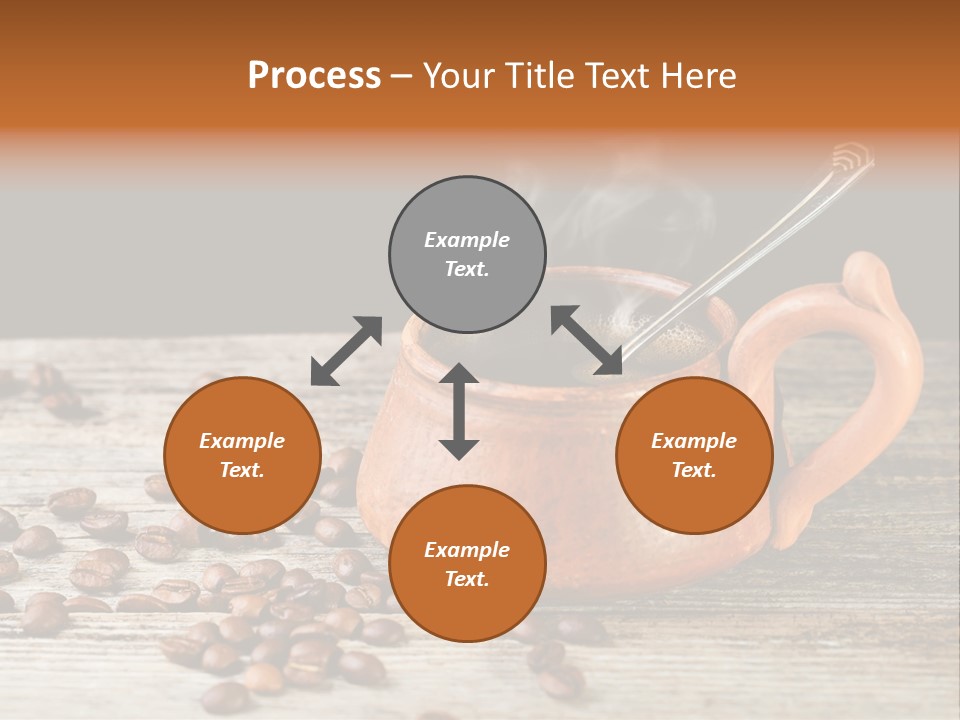 Process – Your Title Text Here

Example Text.

Example Text.

Example Text.

Example Text.